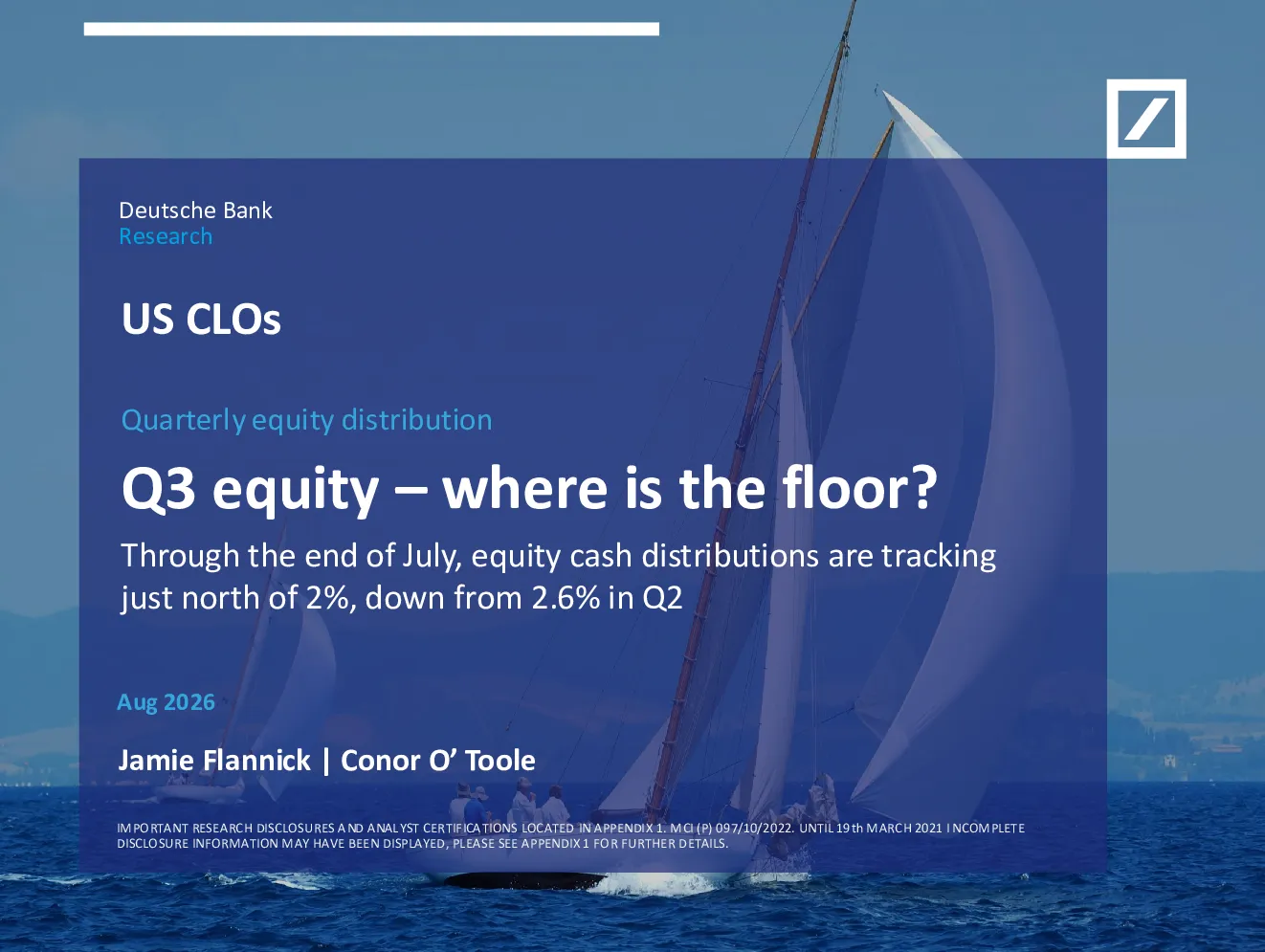 Deutsche Bank
Research

US CLOs

Quarterly equity distribution

Q3 equity – where is the floor?

Through the end of July, equity cash distributions are tracking just north of 2%, down from 2.6% in Q2

Aug 2026

Jamie Flannick | Conor O' Toole

IMPORTANT RESEARCH DISCLOSURES AND ANALYST CERTIFICATIONS LOCATED IN APPENDIX 1. MCI (P) 097/10/2022. UNTIL 19th MARCH 2021 INCOMPLETE DISCLOSURE INFORMATION MAY HAVE BEEN DISPLAYED, PLEASE SEE APPENDIX 1 FOR FURTHER DETAILS.